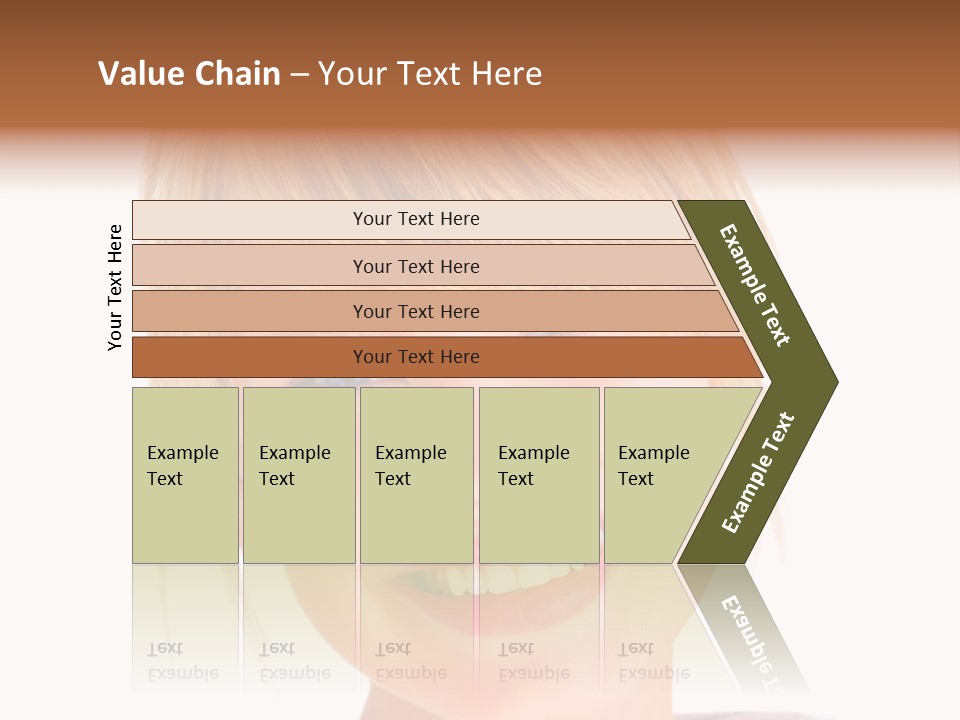 Value Chain – Your Text Here

Your Text Here

Your Text Here

Your Text Here

Your Text Here

Your Text Here

Example Text

Example Text

Example Text

Example Text

Example Text

Example Text

Example Text